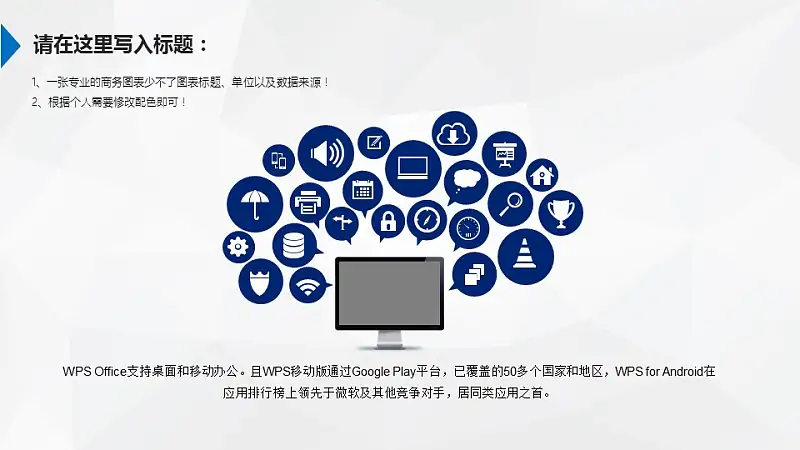 请在这里写入标题：

1、一张专业的商务图表少不了图表标题、单位以及数据来源！
2、根据个人需要修改配色即可！

WPS Office支持桌面和移动办公。且WPS移动版通过Google Play平台，已覆盖的50多个国家和地区，WPS for Android在应用排行榜上领先于微软及其他竞争对手，居同类应用之首。